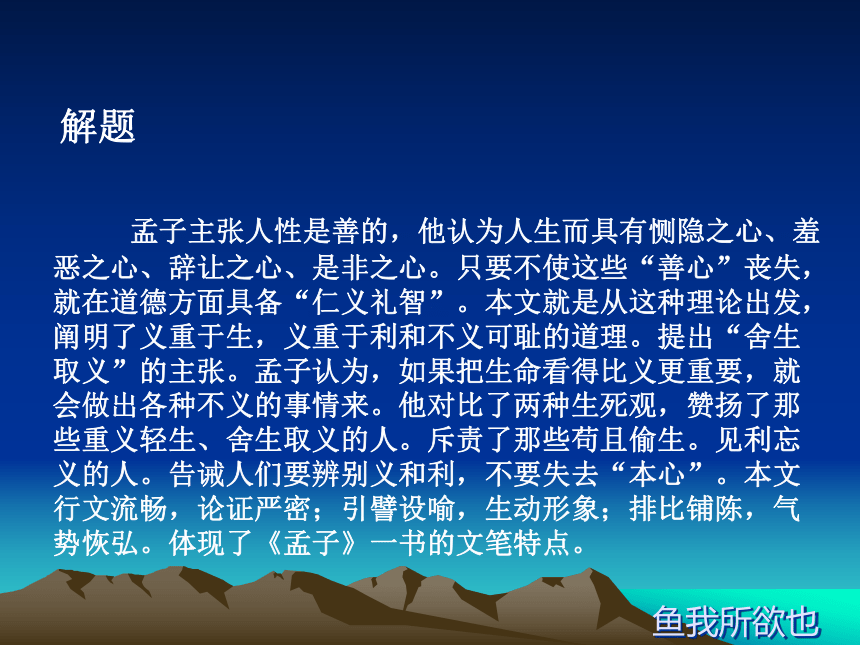 解题

孟子主张人性是善的，他认为人生而具有恻隐之心、羞恶之心、辞让之心、是非之心。只要不使这些“善心”丧失，就在道德方面具备“仁义礼智”。本文就是从这种理论出发，阐明了义重于生，义重于利和不义可耻的道理。提出“舍生取义”的主张。孟子认为，如果把生命看得比义更重要，就会做出各种不义的事情来。他对比了两种生死观，赞扬了那些重义轻生、舍生取义的人。斥责了那些苟且偷生。见利忘义的人。告诫人们要辨别义和利，不要失去“本心”。本文行文流畅，论证严密；引譬设喻，生动形象；排比铺陈，气势恢弘。体现了《孟子》一书的文笔特点。

鱼我所欲也